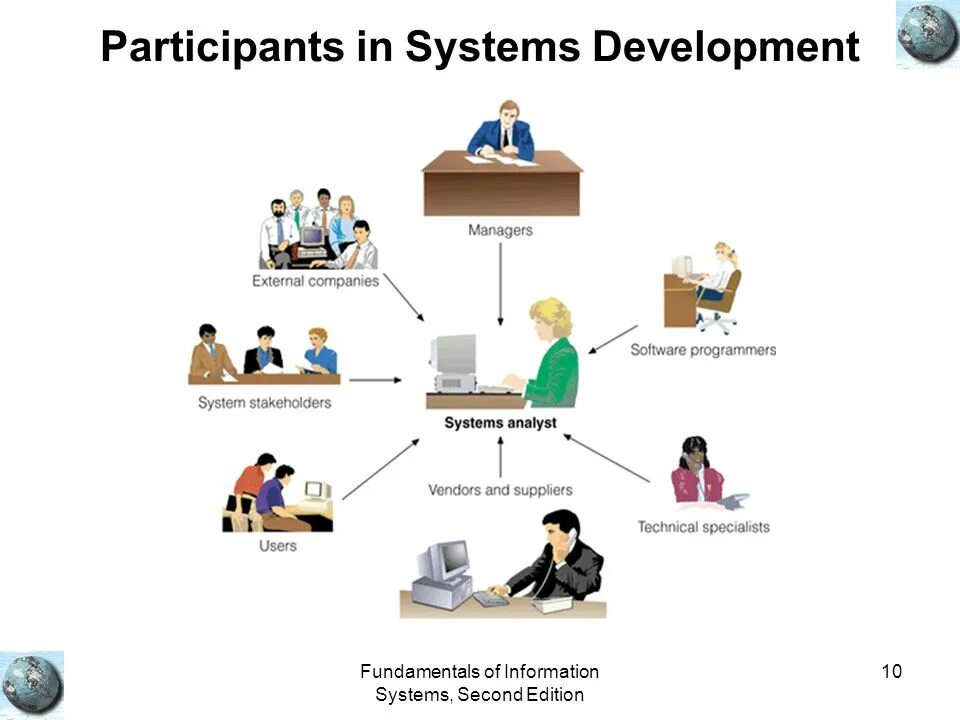 Participants in Systems Development

Managers

External companies

Software programmers

System stakeholders

Systems analyst

Vendors and suppliers

Technical specialists

Users

Fundamentals of Information Systems, Second Edition

10